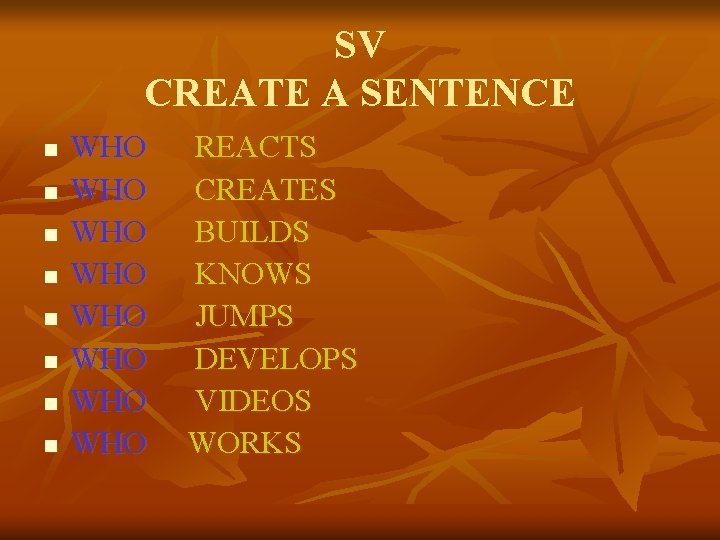 SV
CREATE A SENTENCE

- WHO REACTS
- WHO CREATES
- WHO BUILDS
- WHO KNOWS
- WHO JUMPS
- WHO DEVELOPS
- WHO VIDEOS
- WHO WORKS